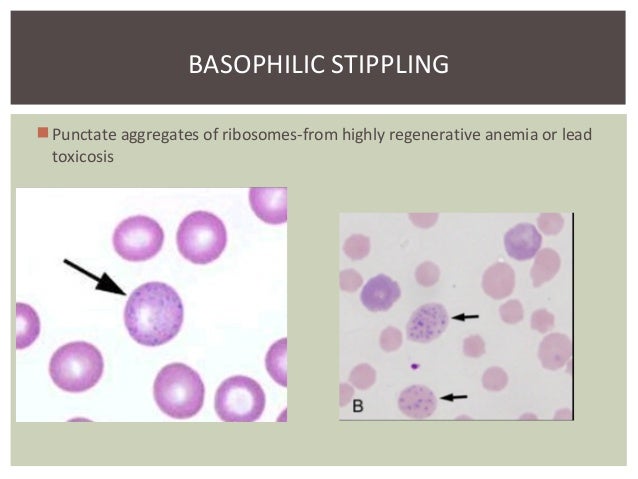 BASOPHILIC STIPPLING

Punctate aggregates of ribosomes-from highly regenerative anemia or lead toxicosis

B